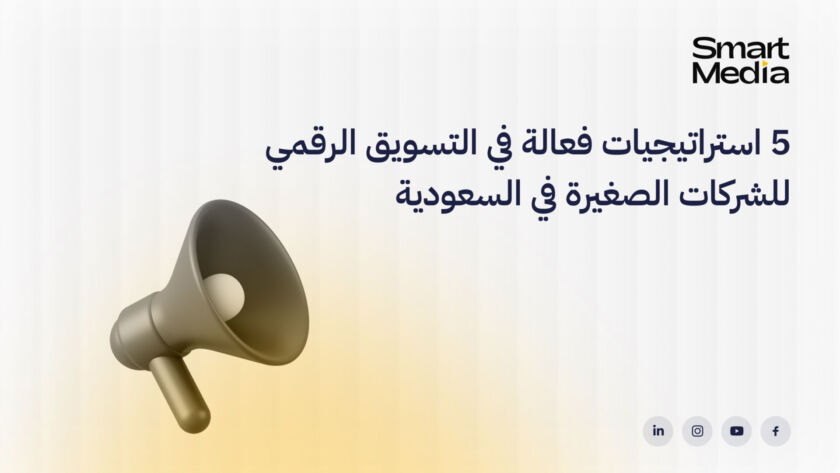 Smart Media

5 استراتيجيات فعالة في التسويق الرقمي للشركات الصغيرة في السعودية

in
f